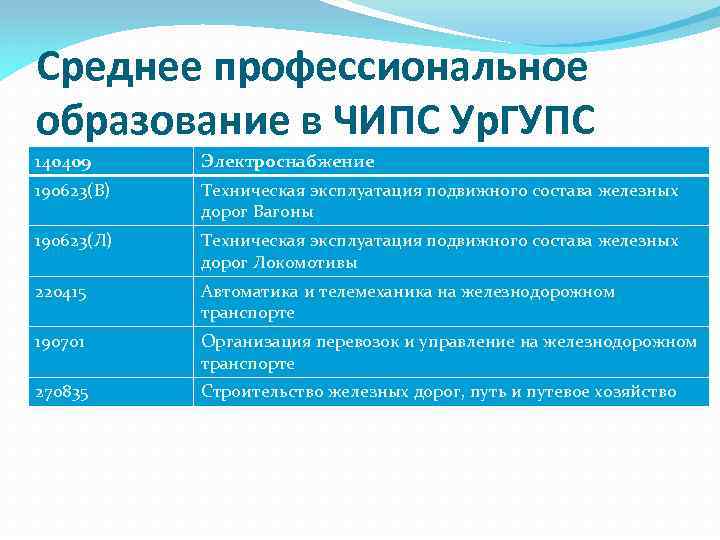 Среднее профессиональное образование в ЧИПС УрГУПС

| 140409 | Электроснабжение |
|---|---|
| 190623(В) | Техническая эксплуатация подвижного состава железных дорог Вагоны |
| 190623(Л) | Техническая эксплуатация подвижного состава железных дорог Локомотивы |
| 220415 | Автоматика и телемеханика на железнодорожном транспорте |
| 190701 | Организация перевозок и управление на железнодорожном транспорте |
| 270835 | Строительство железных дорог, путь и путевое хозяйство |